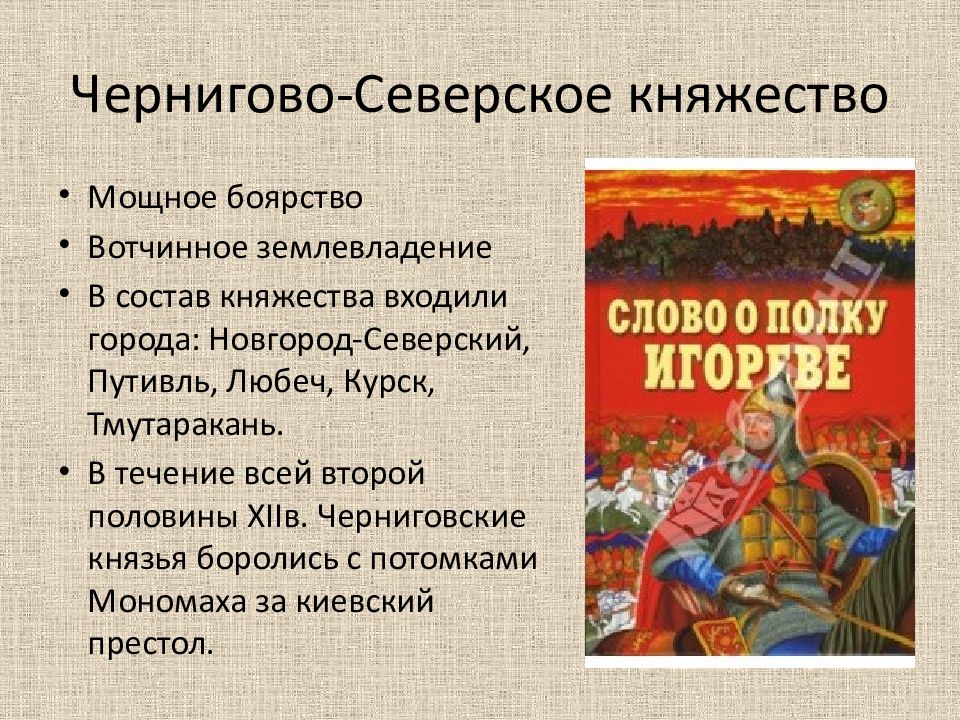 Чернигово-Северское княжество

• Мощное боярство
• Вотчинное землевладение
• В состав княжества входили города: Новгород-Северский, Путивль, Любеч, Курск, Тмутаракань.
• В течение всей второй половины XIIв. Черниговские князья боролись с потомками Мономаха за киевский престол.

СЛОВО О ПОЛКУ ИГОРЕВЕ